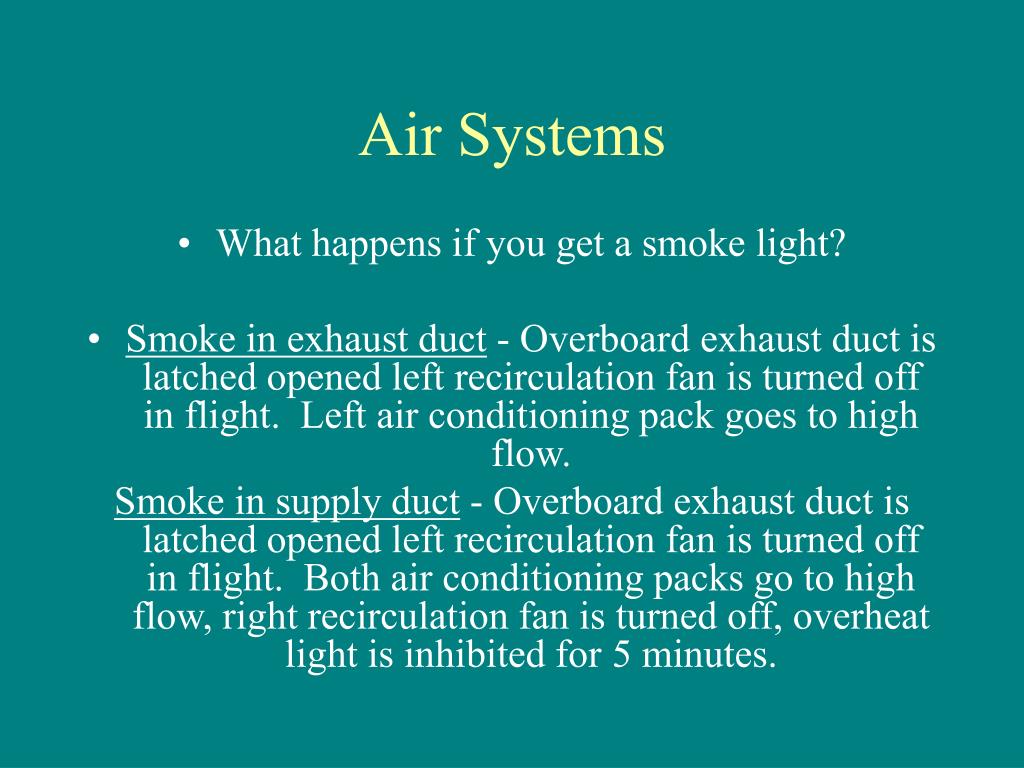 Air Systems

• What happens if you get a smoke light?

• Smoke in exhaust duct - Overboard exhaust duct is latched opened left recirculation fan is turned off in flight. Left air conditioning pack goes to high flow.

Smoke in supply duct - Overboard exhaust duct is latched opened left recirculation fan is turned off in flight. Both air conditioning packs go to high flow, right recirculation fan is turned off, overheat light is inhibited for 5 minutes.